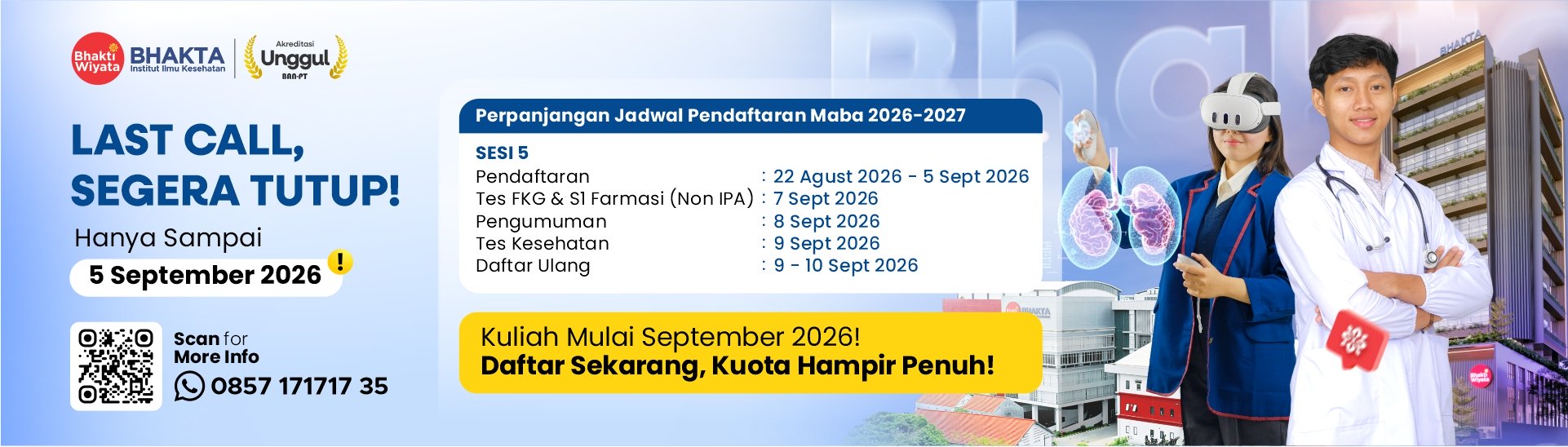 Bhakti Wiyata BHAKTA Institut Ilmu Kesehatan

Akreditasi Unggul BAN-PT

LAST CALL, SEGERA TUTUP!

Hanya Sampai

5 September 2026 !

Scan for More Info

0857 171717 35

Perpanjangan Jadwal Pendaftaran Maba 2026-2027

SESI 5

| | |
|---|---|
| Pendaftaran | : 22 Agust 2026 - 5 Sept 2026 |
| Tes FKG & S1 Farmasi (Non IPA) | : 7 Sept 2026 |
| Pengumuman | : 8 Sept 2026 |
| Tes Kesehatan | : 9 Sept 2026 |
| Daftar Ulang | : 9 - 10 Sept 2026 |

Kuliah Mulai September 2026!
Daftar Sekarang, Kuota Hampir Penuh!

BHAKTA

BHAKTA

Bhakti Wiyata